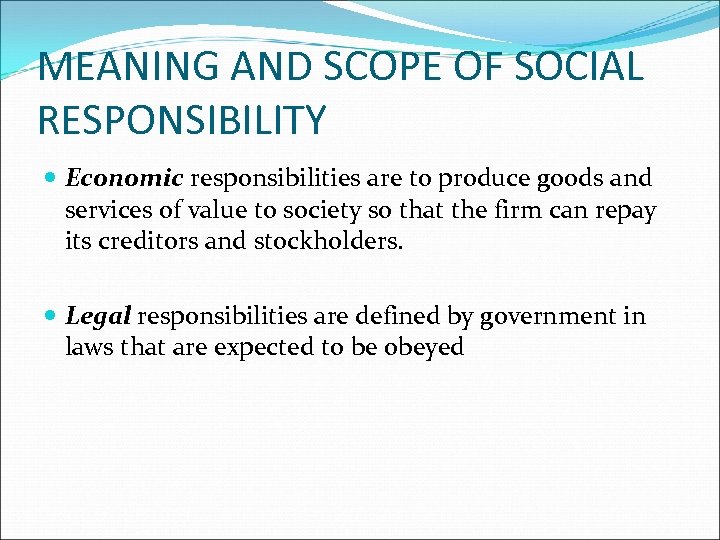 MEANING AND SCOPE OF SOCIAL RESPONSIBILITY

Economic responsibilities are to produce goods and services of value to society so that the firm can repay its creditors and stockholders.

Legal responsibilities are defined by government in laws that are expected to be obeyed